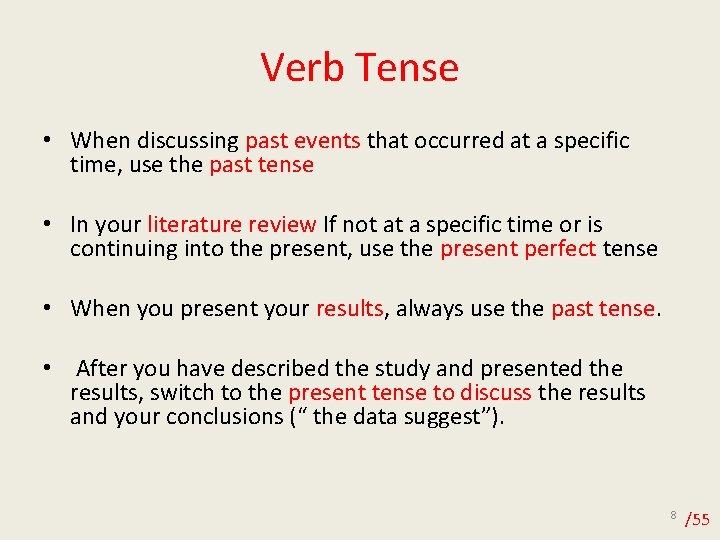 Verb Tense

• When discussing past events that occurred at a specific time, use the past tense

• In your literature review If not at a specific time or is continuing into the present, use the present perfect tense

• When you present your results, always use the past tense.

• After you have described the study and presented the results, switch to the present tense to discuss the results and your conclusions (“ the data suggest”).

8 /55